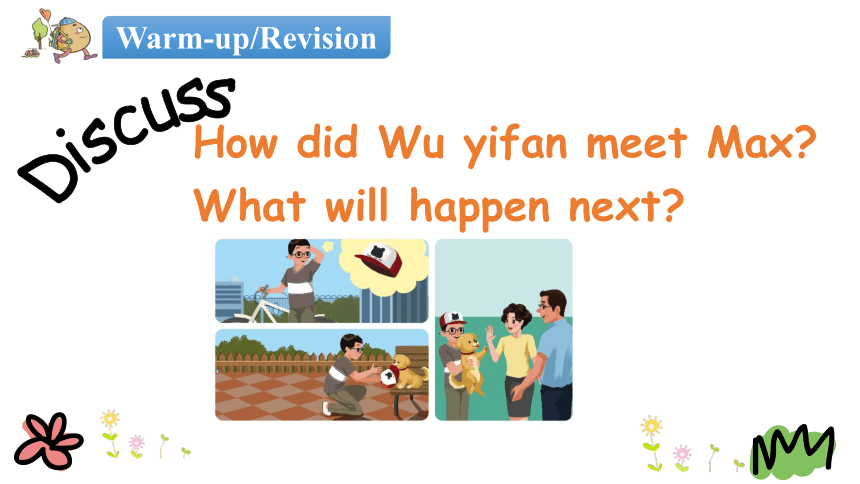 Warm-up/Revision

Discuss

How did Wu yifan meet Max?
What will happen next?